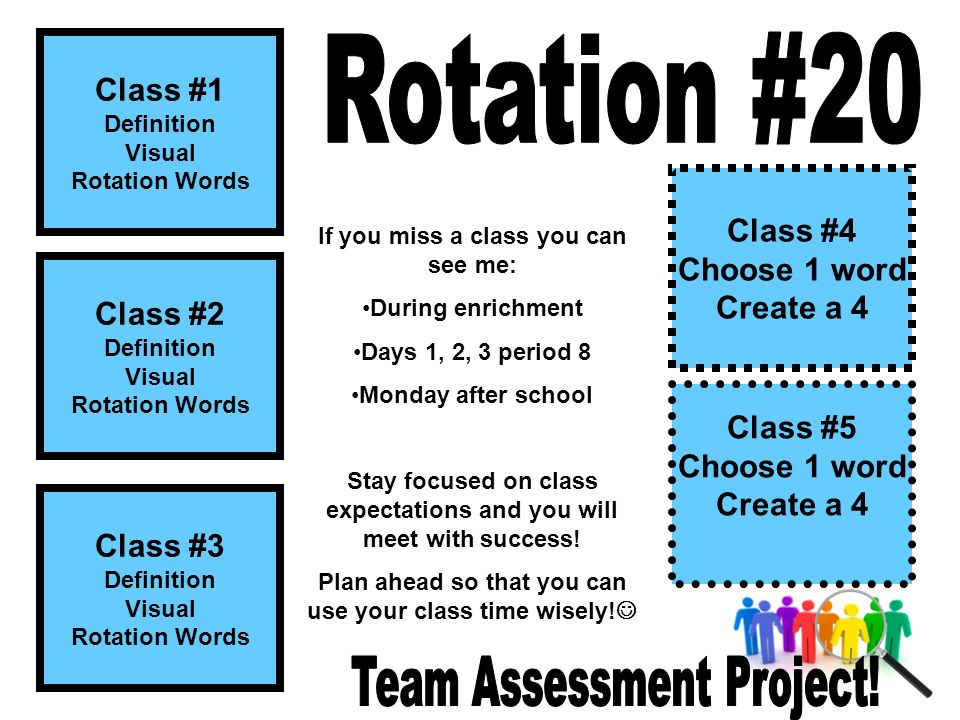 Rotation #20

Class #1
Definition
Visual
Rotation Words

Class #2
Definition
Visual
Rotation Words

Class #3
Definition
Visual
Rotation Words

If you miss a class you can see me:

•During enrichment

•Days 1, 2, 3 period 8

•Monday after school

Stay focused on class expectations and you will meet with success!

Plan ahead so that you can use your class time wisely!☺

Class #4
Choose 1 word
Create a 4

Class #5
Choose 1 word
Create a 4

Team Assessment Project!